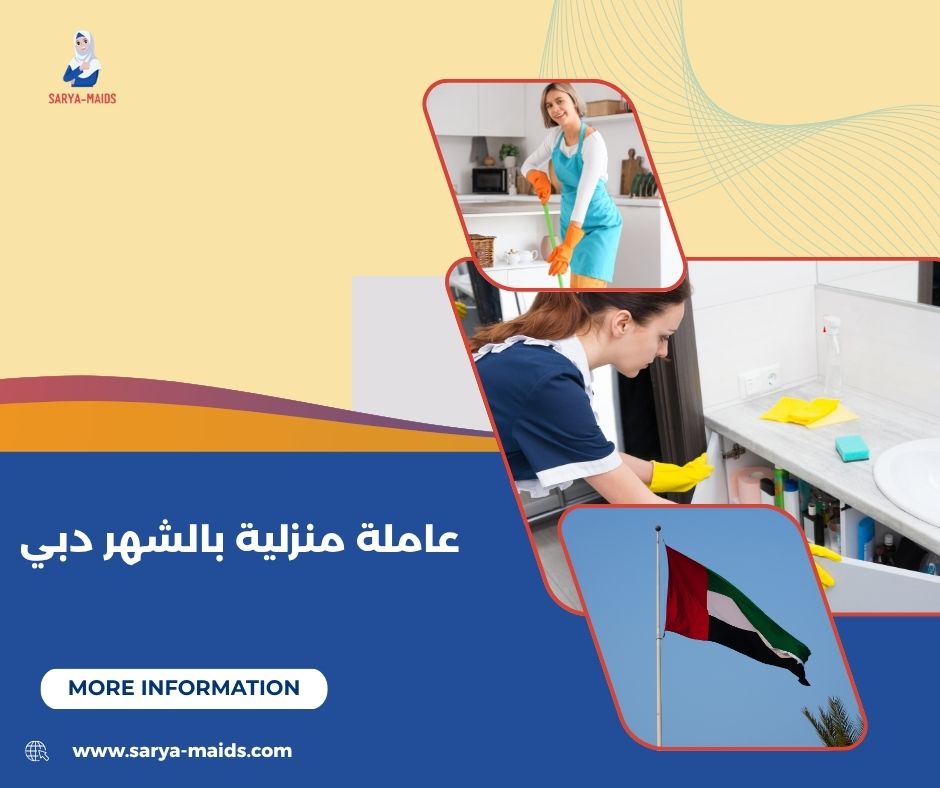 SARYA-MAIDS

عاملة منزلية بالشهر دبي

MORE INFORMATION

www.sarya-maids.com